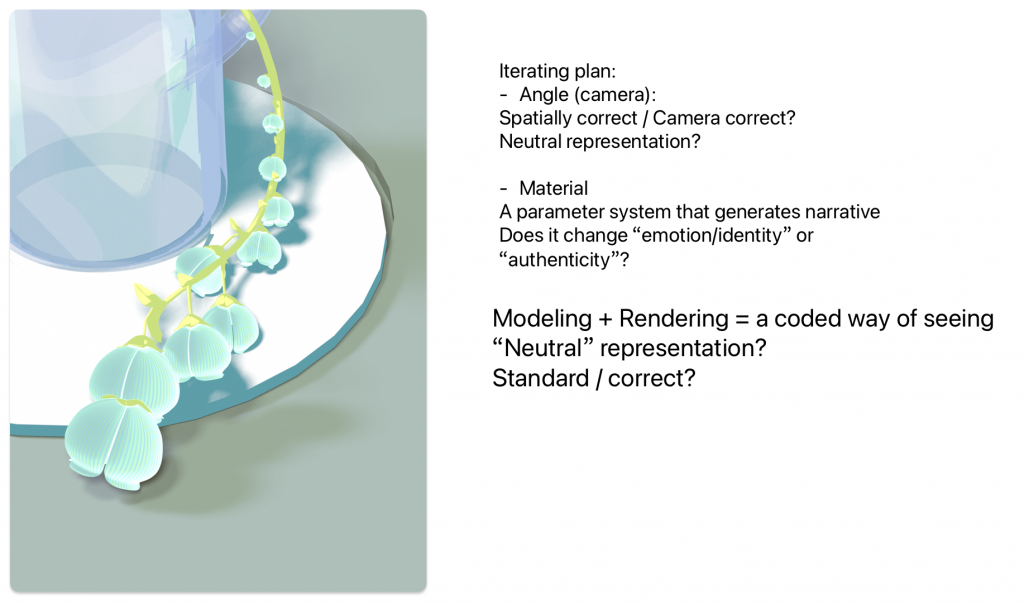 Iterating plan:
- Angle (camera):
Spatially correct / Camera correct?
Neutral representation?

- Material
A parameter system that generates narrative
Does it change “emotion/identity” or “authenticity”?

Modeling + Rendering = a coded way of seeing
“Neutral” representation?
Standard / correct?